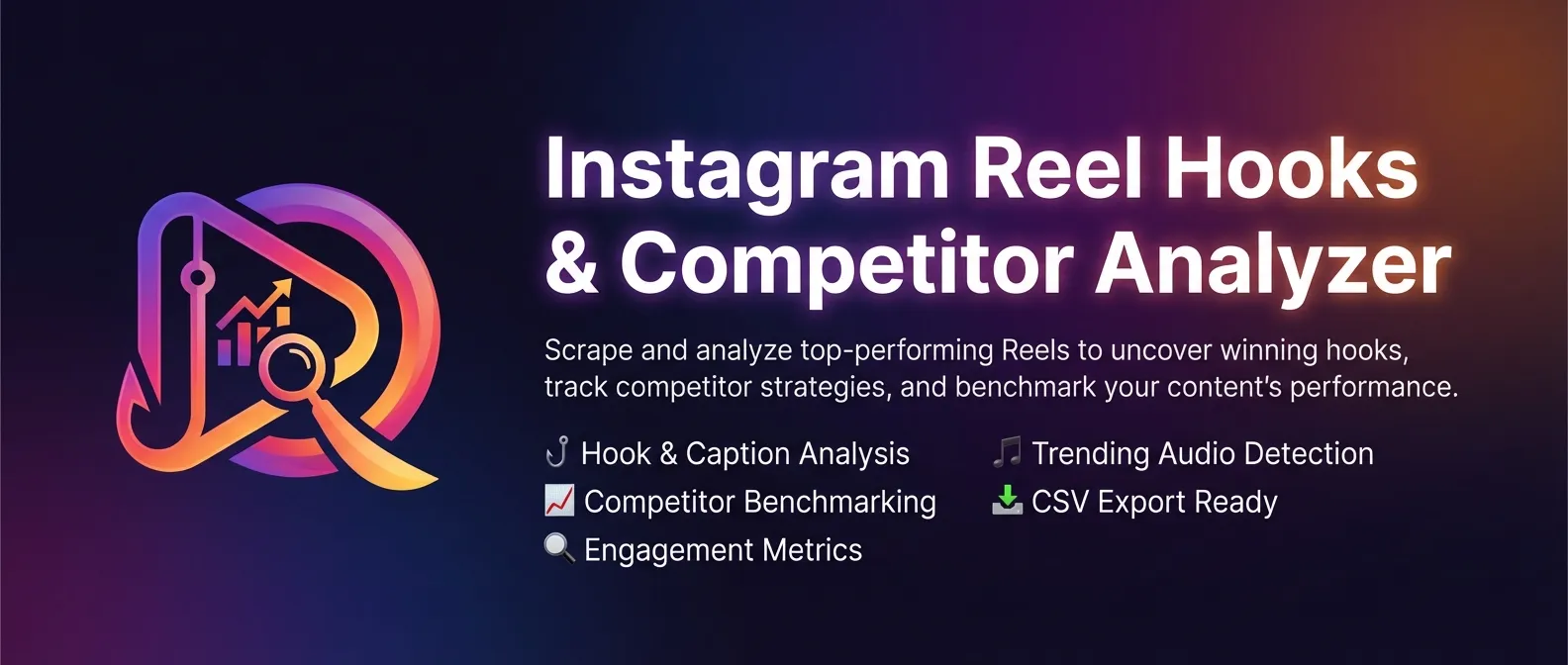 Instagram Reel Hooks & Competitor Analyzer

Scrape and analyze top-performing Reels to uncover winning hooks, track competitor strategies, and benchmark your content's performance.

Hook & Caption Analysis
Competitor Benchmarking
Engagement Metrics

Trending Audio Detection
CSV Export Ready